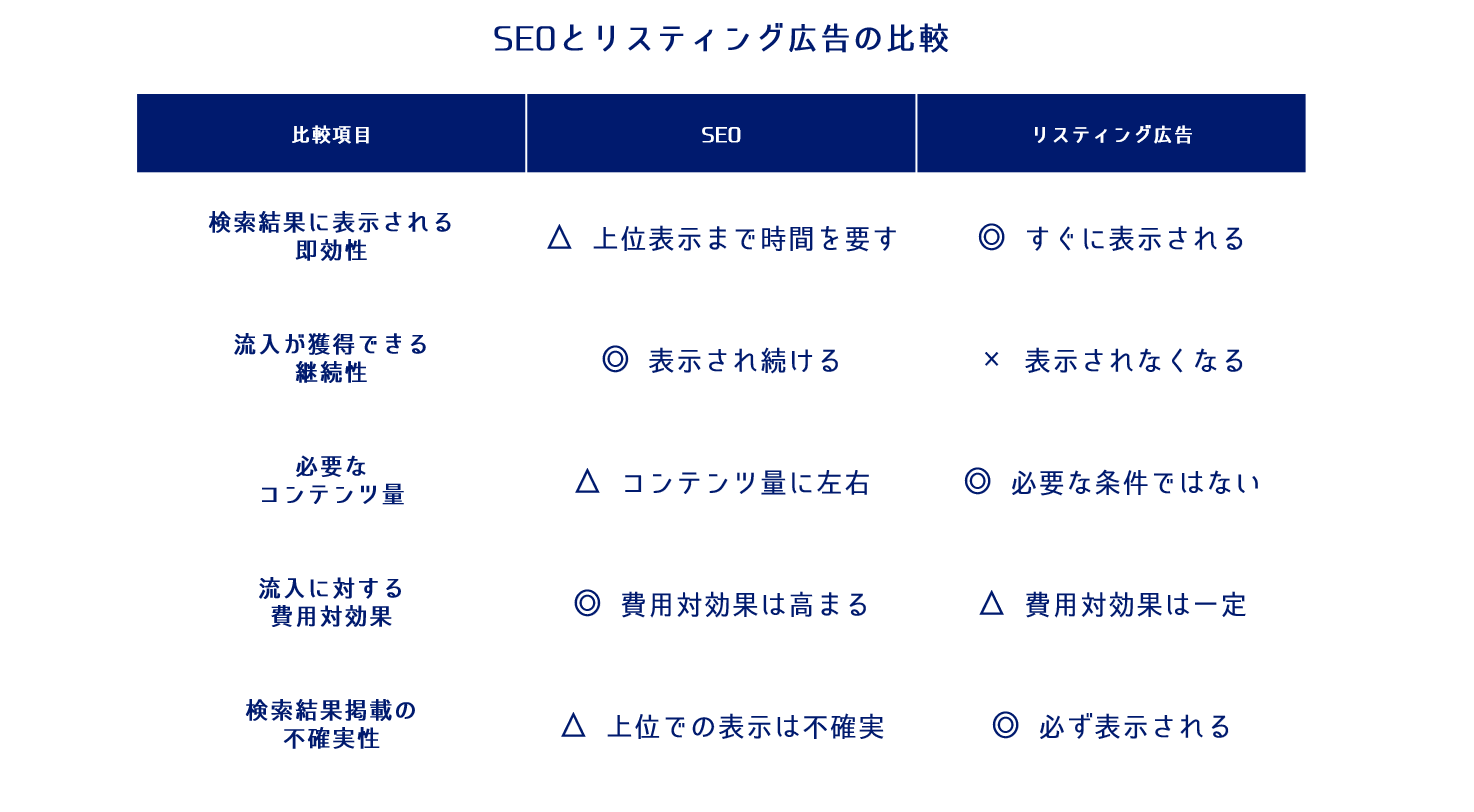 SEOとリスティング広告の比較

| 比較項目 | SEO | リスティング広告 |
|---|---|---|
| 検索結果に表示される即効性 | △ 上位表示まで時間を要す | ◎ すぐに表示される |
| 流入が獲得できる継続性 | ◎ 表示され続ける | × 表示されなくなる |
| 必要なコンテンツ量 | △ コンテンツ量に左右 | ◎ 必要な条件ではない |
| 流入に対する費用対効果 | ◎ 費用対効果は高まる | △ 費用対効果は一定 |
| 検索結果掲載の不確実性 | △ 上位での表示は不確実 | ◎ 必ず表示される |